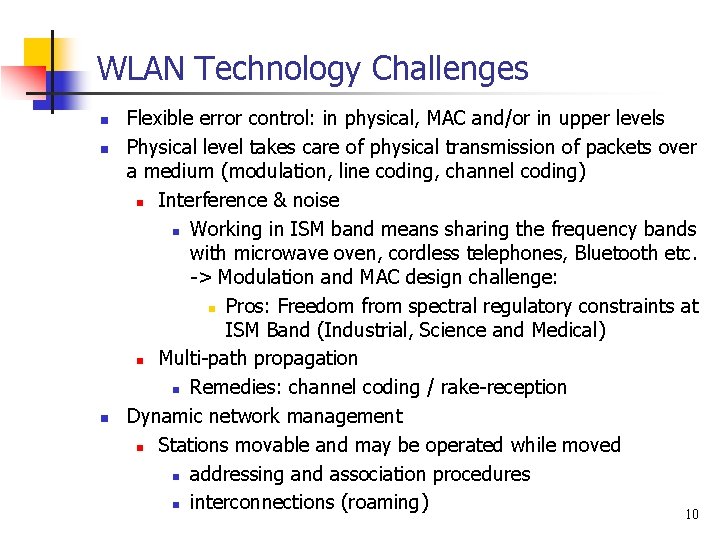 WLAN Technology Challenges

- Flexible error control: in physical, MAC and/or in upper levels
- Physical level takes care of physical transmission of packets over a medium (modulation, line coding, channel coding)
  - Interference & noise
    - Working in ISM band means sharing the frequency bands with microwave oven, cordless telephones, Bluetooth etc. -> Modulation and MAC design challenge:
      - Pros: Freedom from spectral regulatory constraints at ISM Band (Industrial, Science and Medical)
  - Multi-path propagation
    - Remedies: channel coding / rake-reception
- Dynamic network management
  - Stations movable and may be operated while moved
    - addressing and association procedures
    - interconnections (roaming)

10